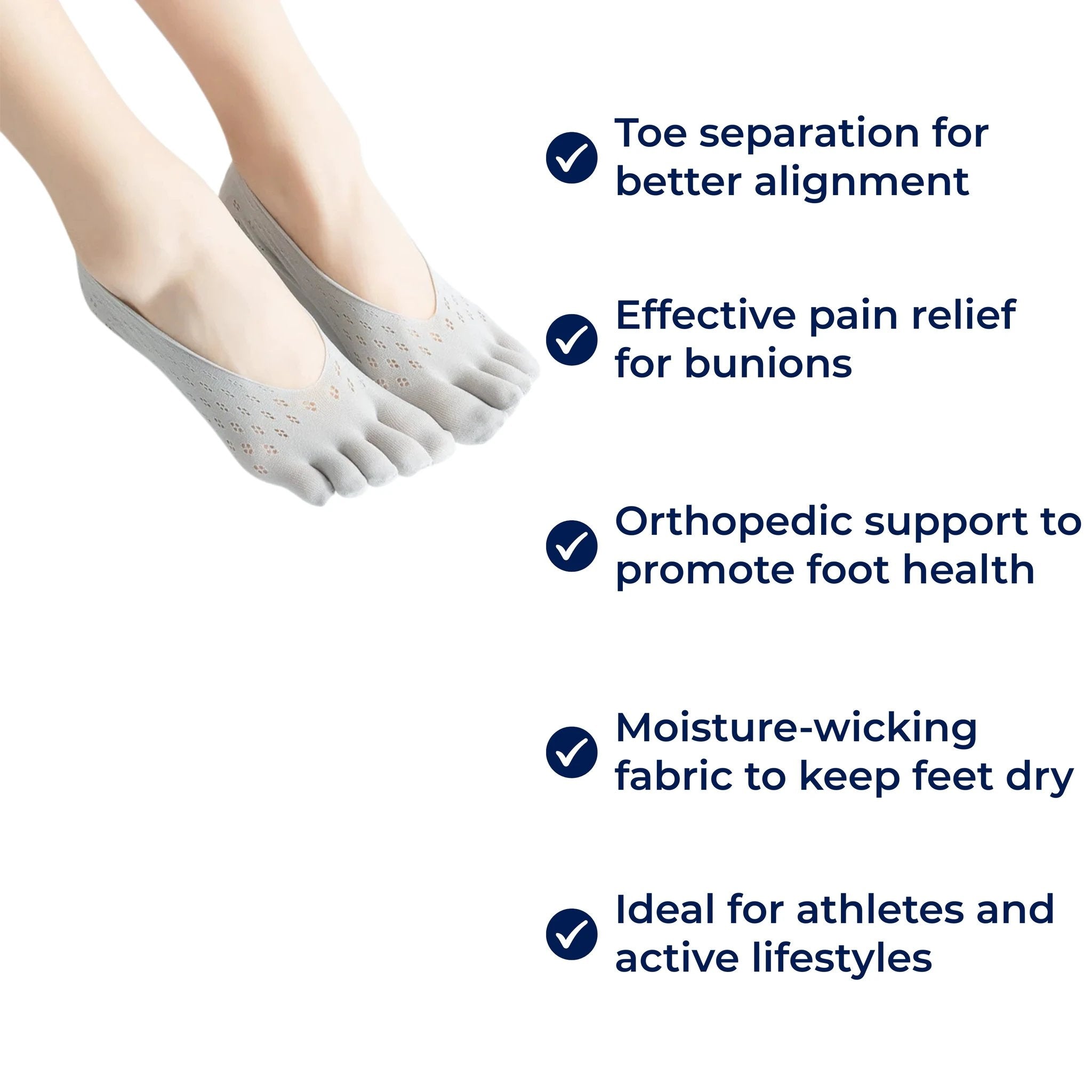 Toe separation for better alignment

Effective pain relief for bunions

Orthopedic support to promote foot health

Moisture-wicking fabric to keep feet dry

Ideal for athletes and active lifestyles